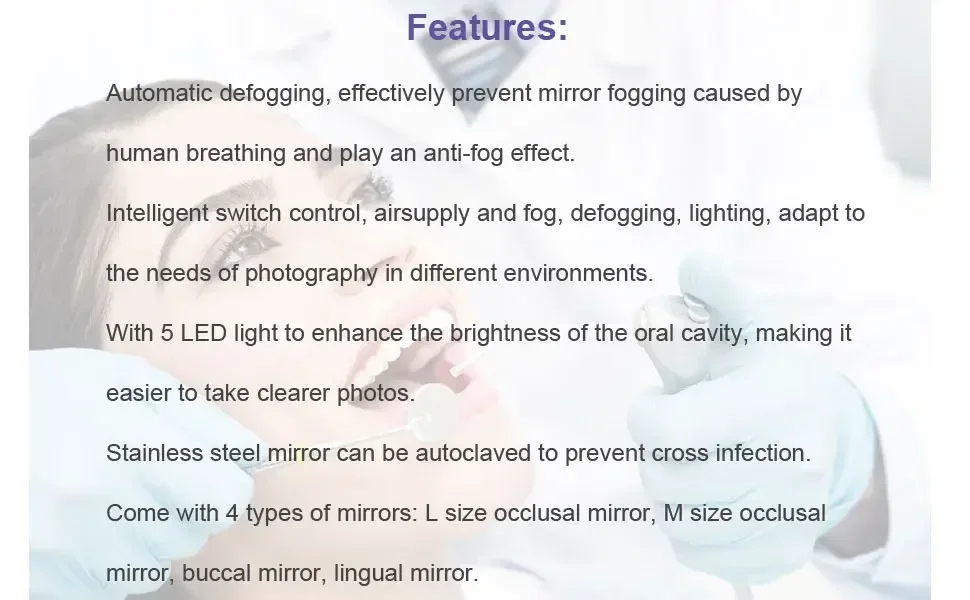 Features:

Automatic defogging, effectively prevent mirror fogging caused by human breathing and play an anti-fog effect.

Intelligent switch control, airsupply and fog, defogging, lighting, adapt to the needs of photography in different environments.

With 5 LED light to enhance the brightness of the oral cavity, making it easier to take clearer photos.

Stainless steel mirror can be autoclaved to prevent cross infection.

Come with 4 types of mirrors: L size occlusal mirror, M size occlusal mirror, buccal mirror, lingual mirror.